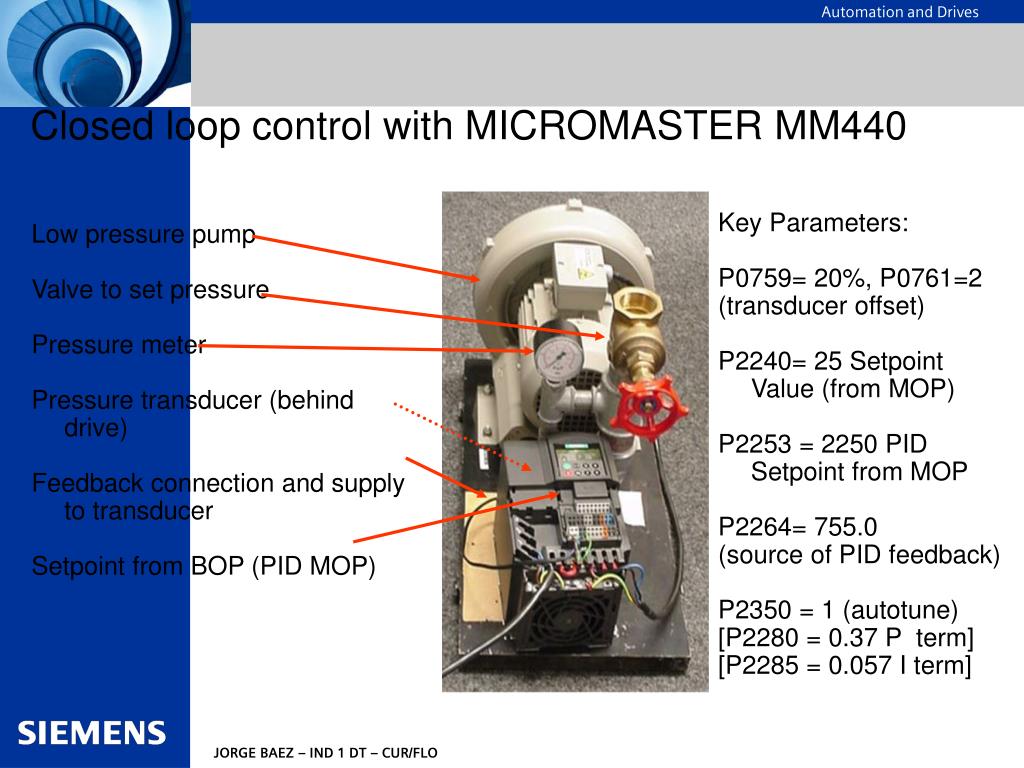 Automation and Drives

Closed loop control with MICROMASTER MM440

Low pressure pump

Valve to set pressure

Pressure meter

Pressure transducer (behind drive)

Feedback connection and supply to transducer

Setpoint from BOP (PID MOP)

Key Parameters:

P0759= 20%, P0761=2 (transducer offset)

P2240= 25 Setpoint Value (from MOP)

P2253 = 2250 PID Setpoint from MOP

P2264= 755.0 (source of PID feedback)

P2350 = 1 (autotune)
[P2280 = 0.37 P term]
[P2285 = 0.057 I term]

SIEMENS

JORGE BAEZ – IND 1 DT – CUR/FLO